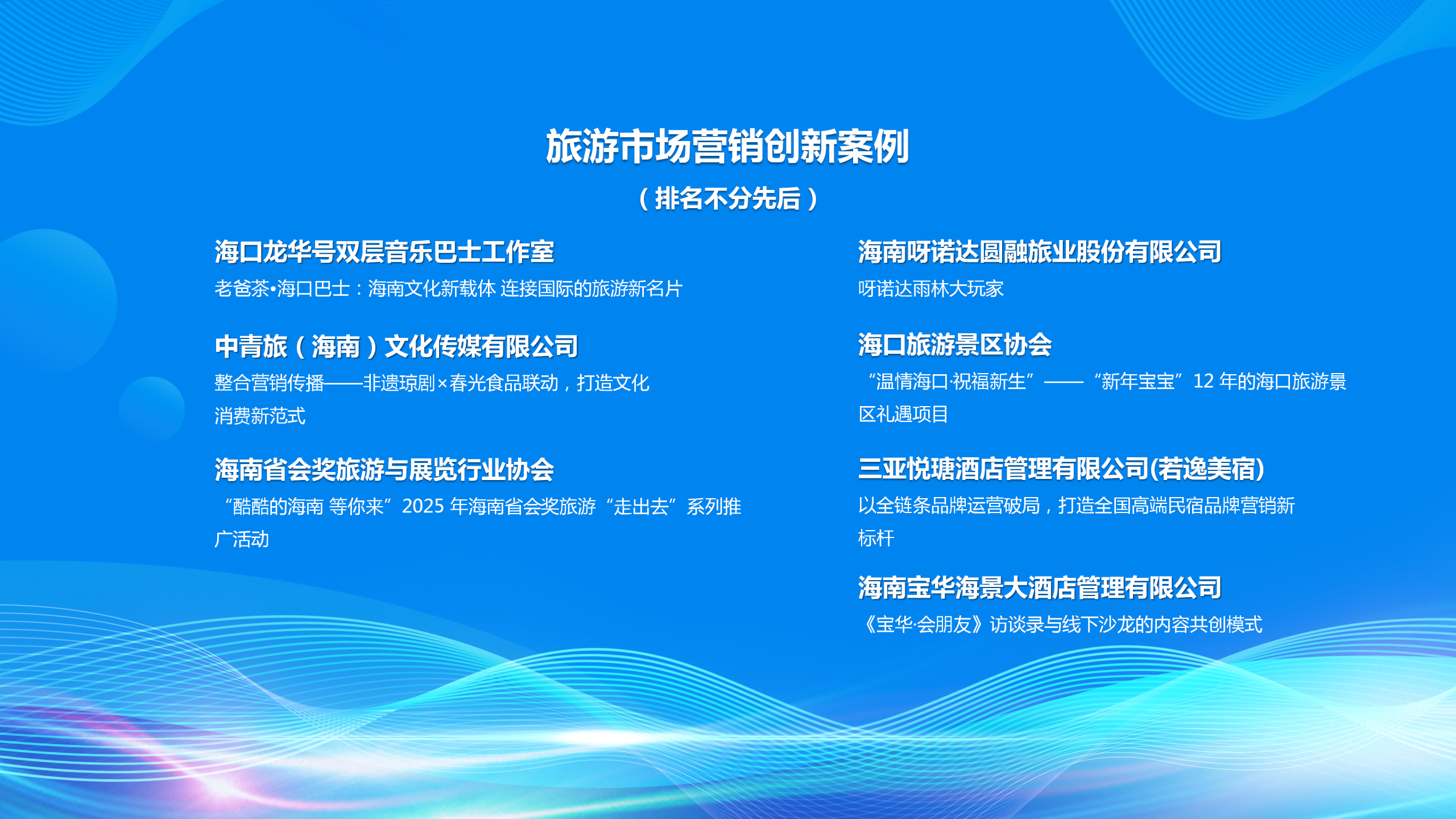 旅游市场营销创新案例

（排名不分先后）

海口龙华号双层音乐巴士工作室
老爸茶•海口巴士：海南文化新载体 连接国际的旅游新名片

中青旅（海南）文化传媒有限公司
整合营销传播——非遗琼剧×春光食品联动，打造文化消费新范式

海南省会奖旅游与展览行业协会
“酷酷的海南 等你来”2025 年海南省会奖旅游“走出去”系列推广活动

海南呀诺达圆融旅业股份有限公司
呀诺达雨林大玩家

海口旅游景区协会
“温情海口·祝福新生”——“新年宝宝”12 年的海口旅游景区礼遇项目

三亚悦瑭酒店管理有限公司(若逸美宿)
以全链条品牌运营破局，打造全国高端民宿品牌营销新标杆

海南宝华海景大酒店管理有限公司
《宝华·会朋友》访谈录与线下沙龙的内容共创模式